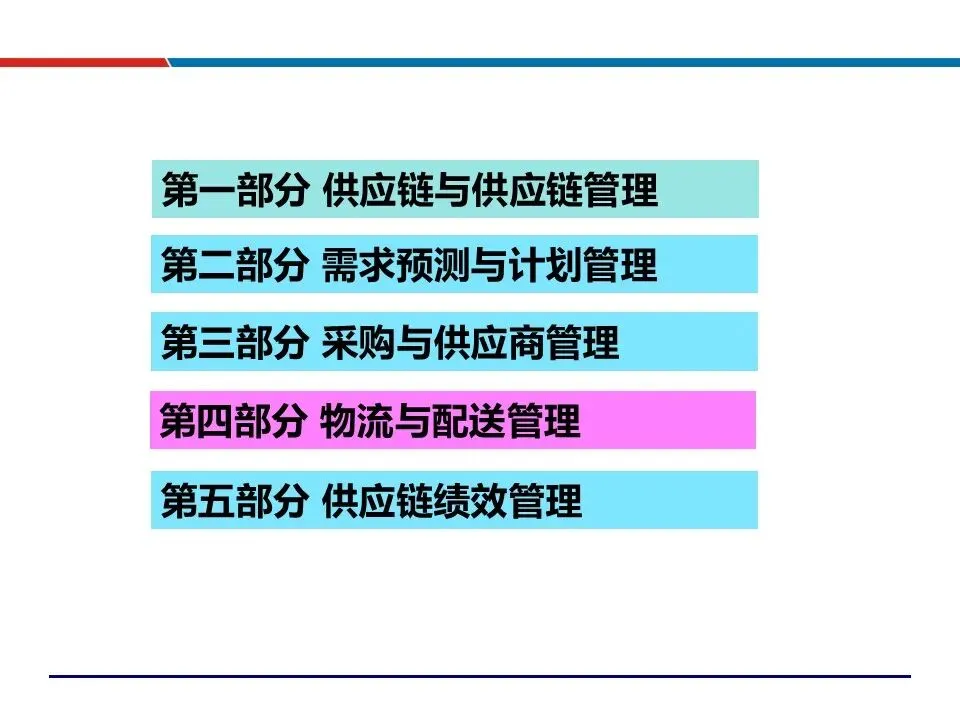 第一部分 供应链与供应链管理

第二部分 需求预测与计划管理

第三部分 采购与供应商管理

第四部分 物流与配送管理

第五部分 供应链绩效管理